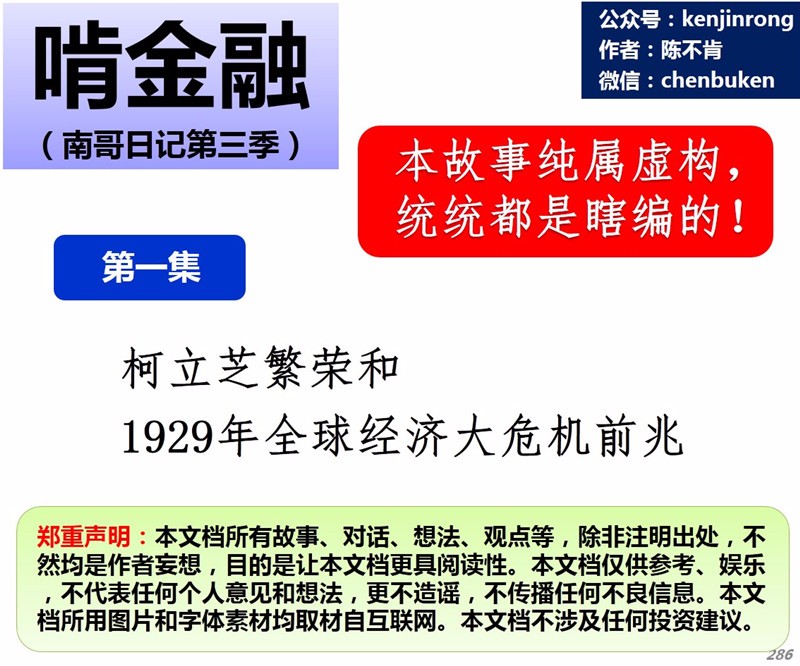 啃金融

（南哥日记第三季）

公众号：kenjinrong
作者：陈不肯
微信：chenbuken

本故事纯属虚构，统统都是瞎编的！

第一集

柯立芝繁荣和
1929年全球经济大危机前兆

郑重声明：本文档所有故事、对话、想法、观点等，除非注明出处，不然均是作者妄想，目的是让本文档更具阅读性。本文档仅供参考、娱乐，不代表任何个人意见和想法，更不造谣，不传播任何不良信息。本文档所用图片和字体素材均取材自互联网。本文档不涉及任何投资建议。

286